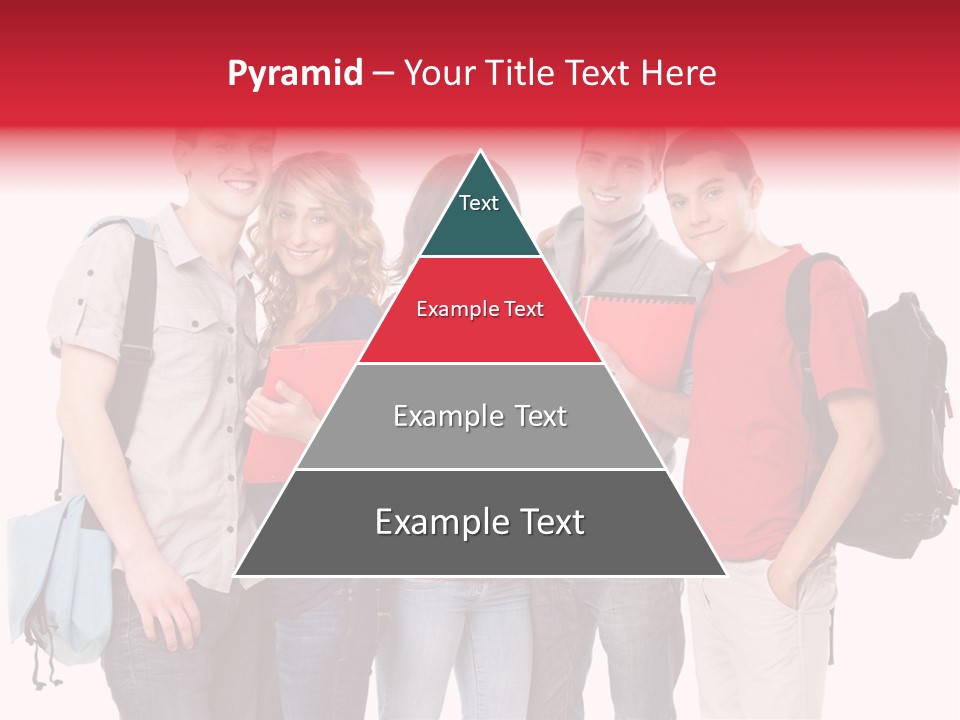 Pyramid – Your Title Text Here

Text

Example Text

Example Text

Example Text